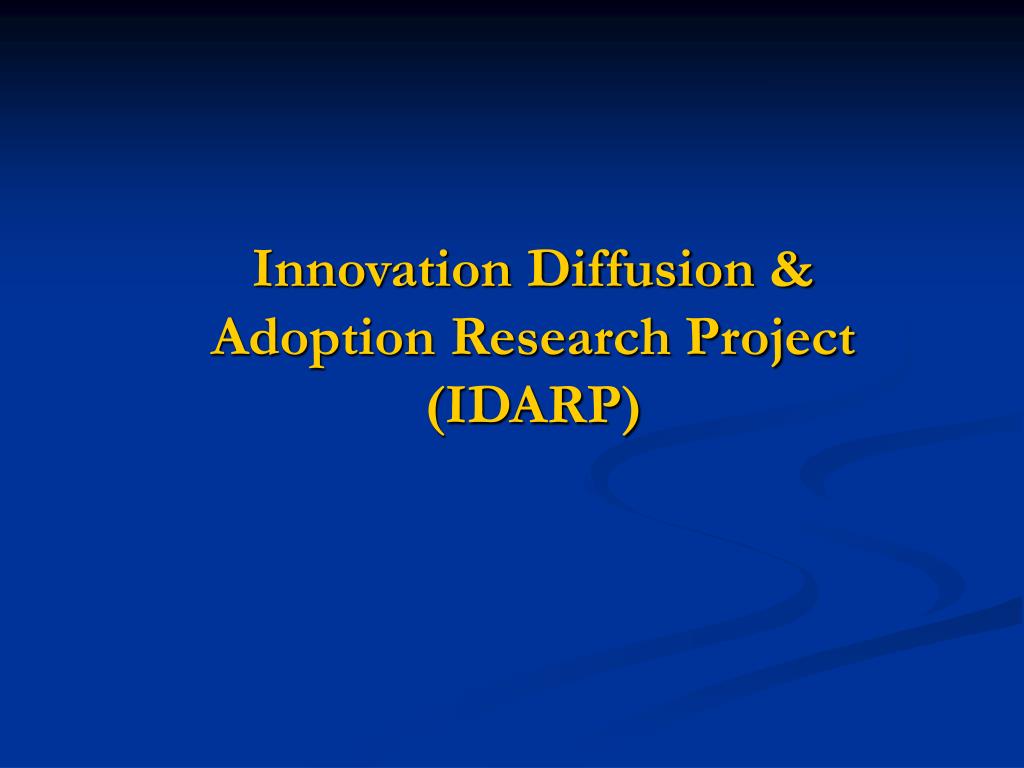 Innovation Diffusion & Adoption Research Project (IDARP)